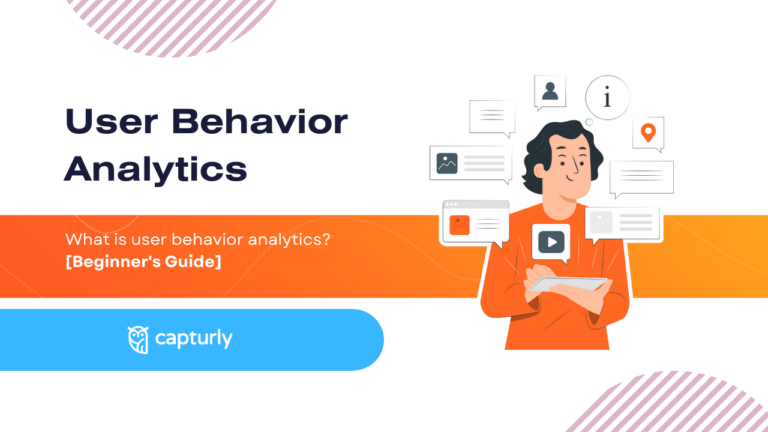 User Behavior Analytics

What is user behavior analytics?
[Beginner's Guide]

capturly

i